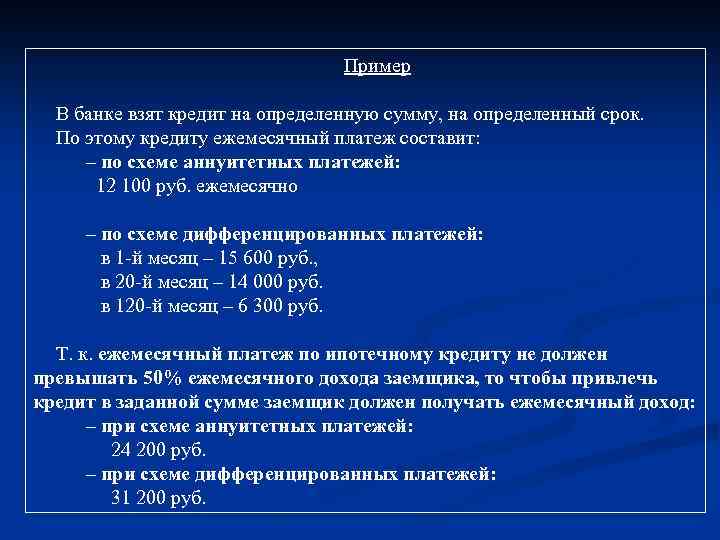 Пример

В банке взят кредит на определенную сумму, на определенный срок. По этому кредиту ежемесячный платеж составит:

– по схеме аннуитетных платежей:
12 100 руб. ежемесячно

– по схеме дифференцированных платежей:
в 1-й месяц – 15 600 руб.,
в 20-й месяц – 14 000 руб.
в 120-й месяц – 6 300 руб.

Т. к. ежемесячный платеж по ипотечному кредиту не должен превышать 50% ежемесячного дохода заемщика, то чтобы привлечь кредит в заданной сумме заемщик должен получать ежемесячный доход:
– при схеме аннуитетных платежей:
24 200 руб.
– при схеме дифференцированных платежей:
31 200 руб.